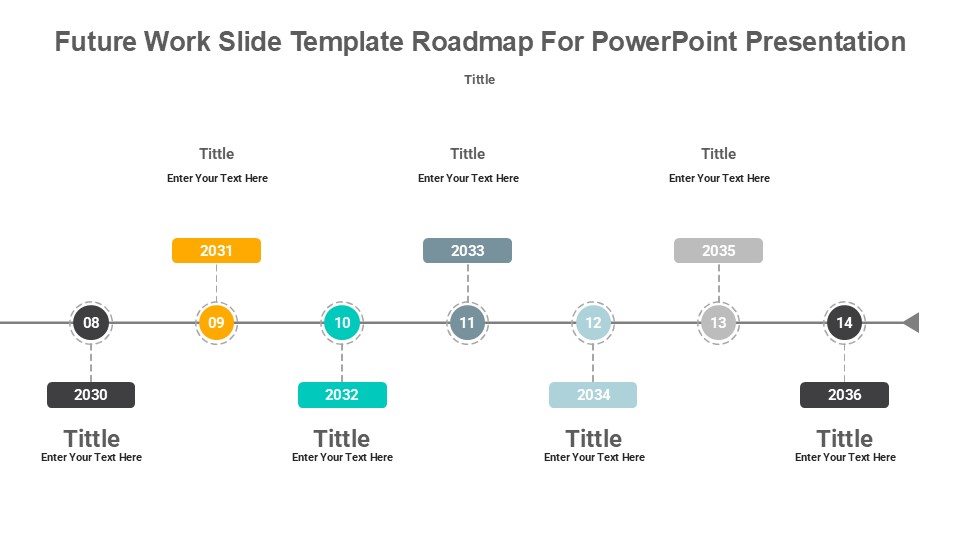 Future Work Slide Template Roadmap For PowerPoint Presentation

Tittle

Tittle
Enter Your Text Here

Tittle
Enter Your Text Here

Tittle
Enter Your Text Here

2031

2033

2035

08

09

10

11

12

13

14

2030

2032

2034

2036

Tittle
Enter Your Text Here

Tittle
Enter Your Text Here

Tittle
Enter Your Text Here

Tittle
Enter Your Text Here